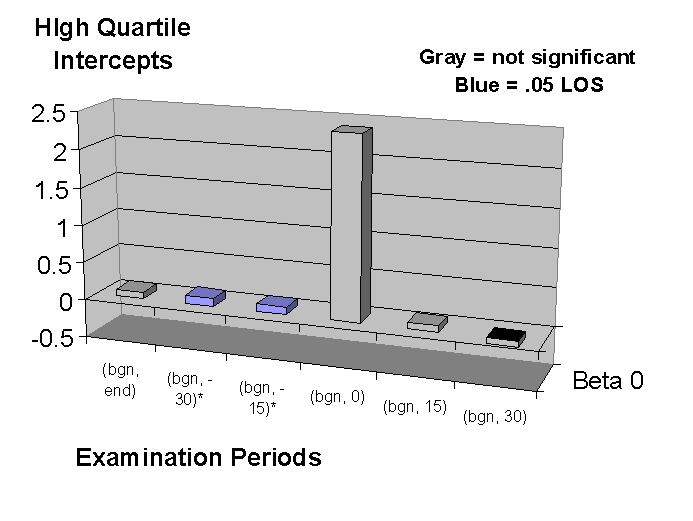 HIgh Quartile Intercepts

Gray = not significant
Blue = .05 LOS

2.5
2
1.5
1
0.5
0
-0.5

(bgn, end)
(bgn, -30)*
(bgn, -15)*
(bgn, 0)
(bgn, 15)
(bgn, 30)

Beta 0

Examination Periods